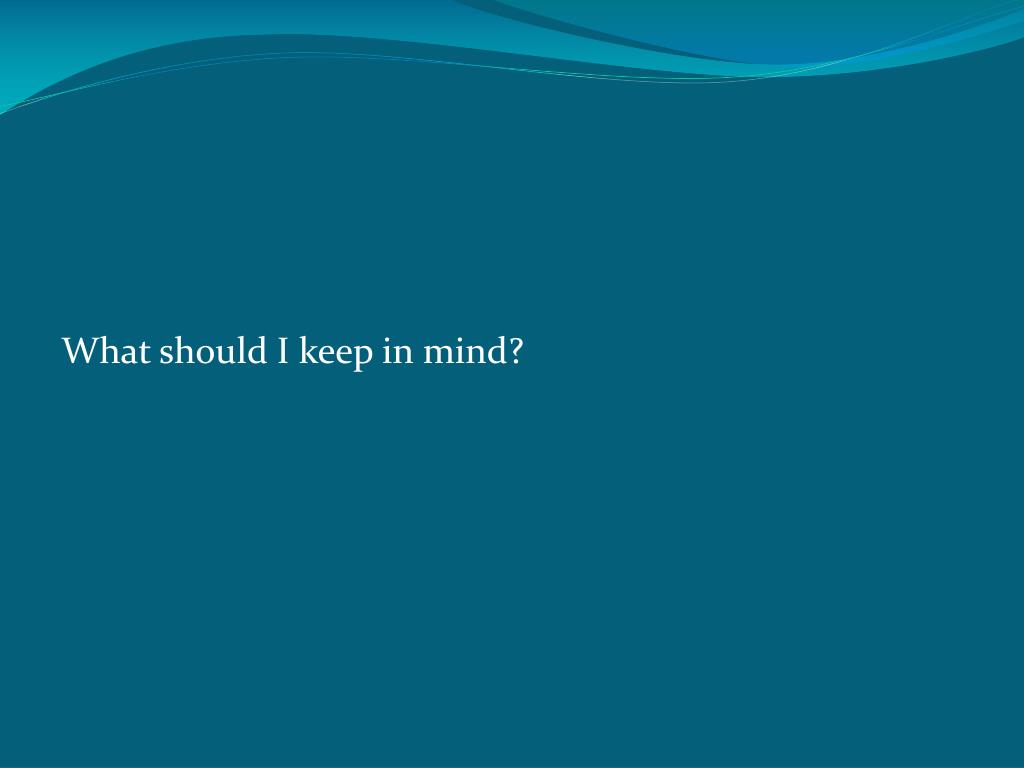 What should I keep in mind?